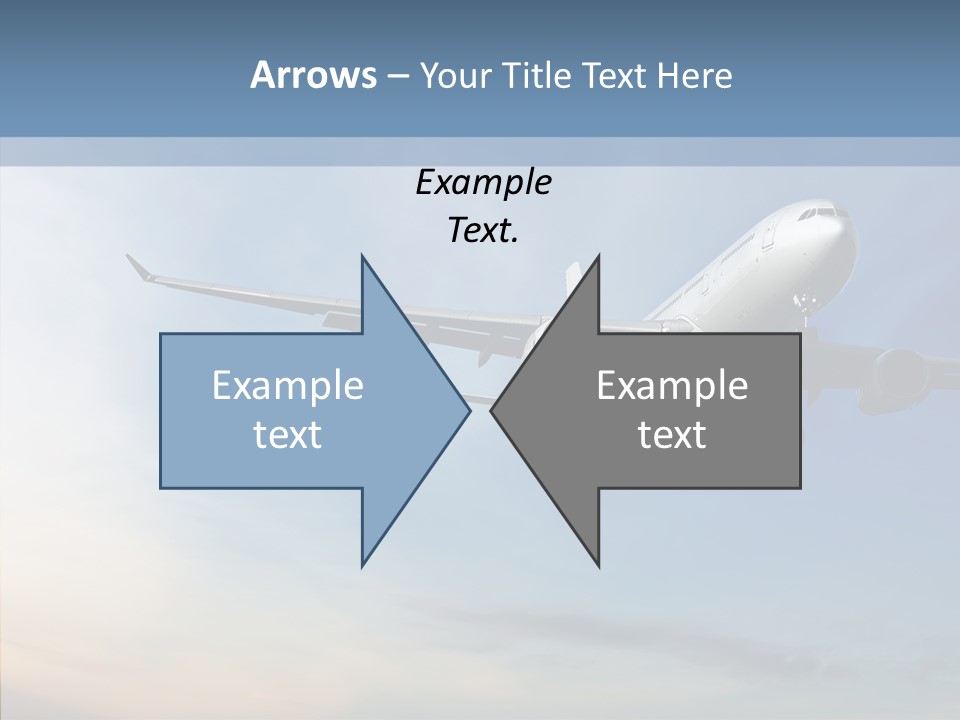 Arrows – Your Title Text Here

Example Text.

Example text

Example text